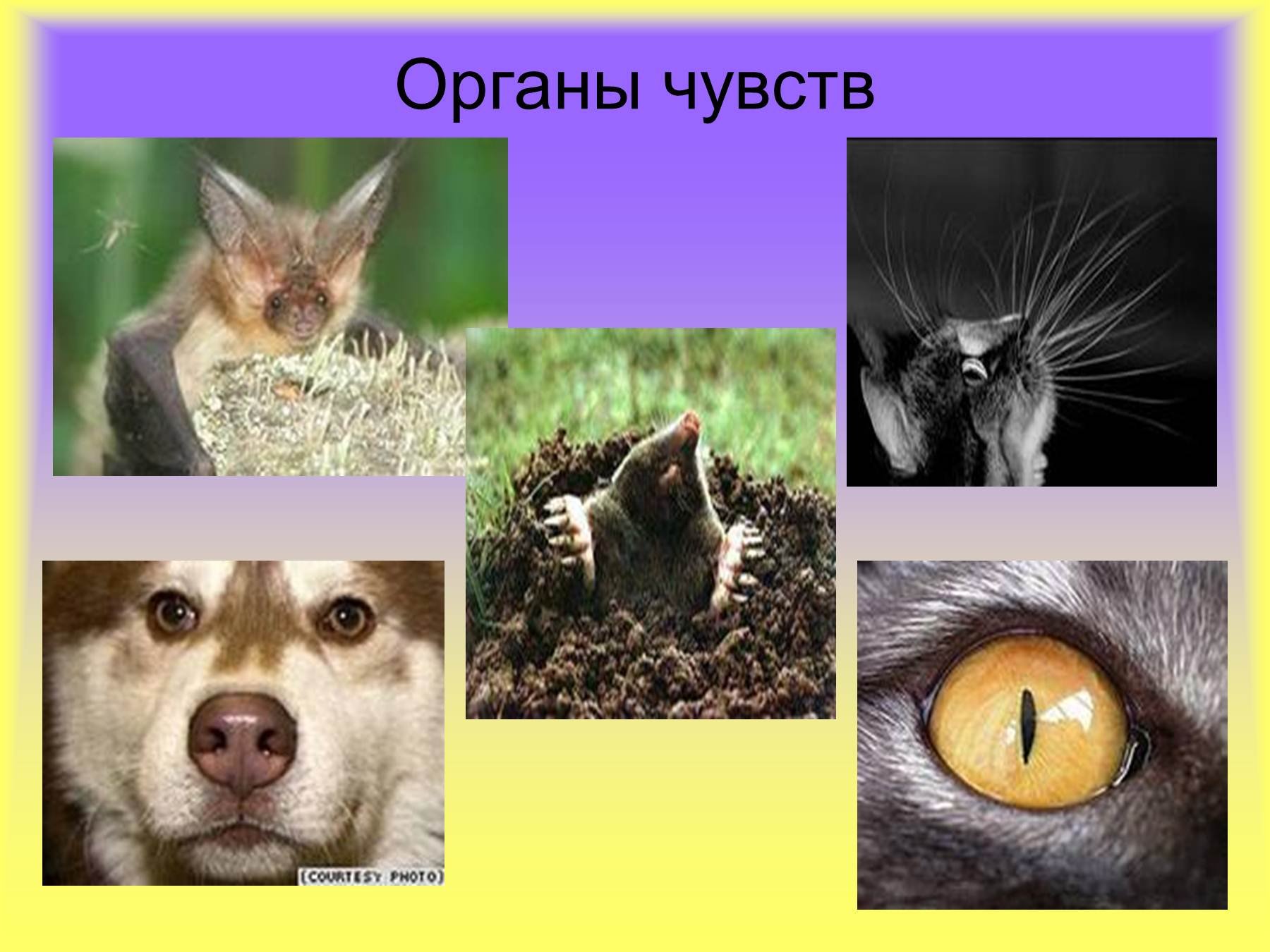 Органы чувств

(COURTESY PHOTO)